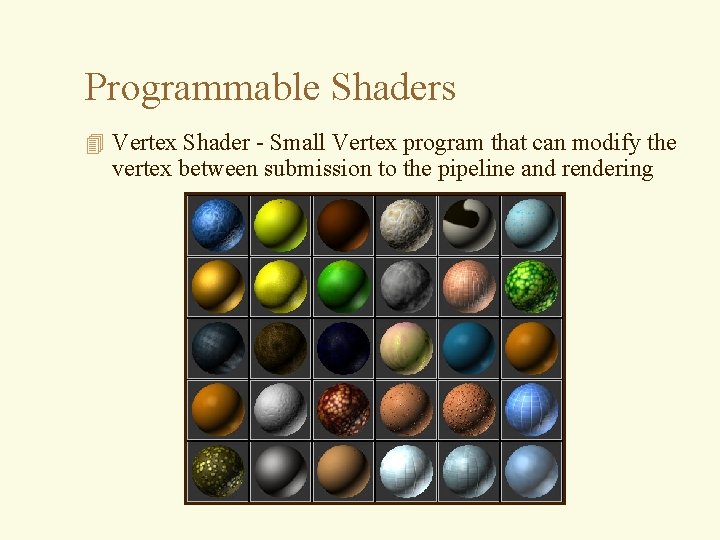 Programmable Shaders

Vertex Shader - Small Vertex program that can modify the vertex between submission to the pipeline and rendering